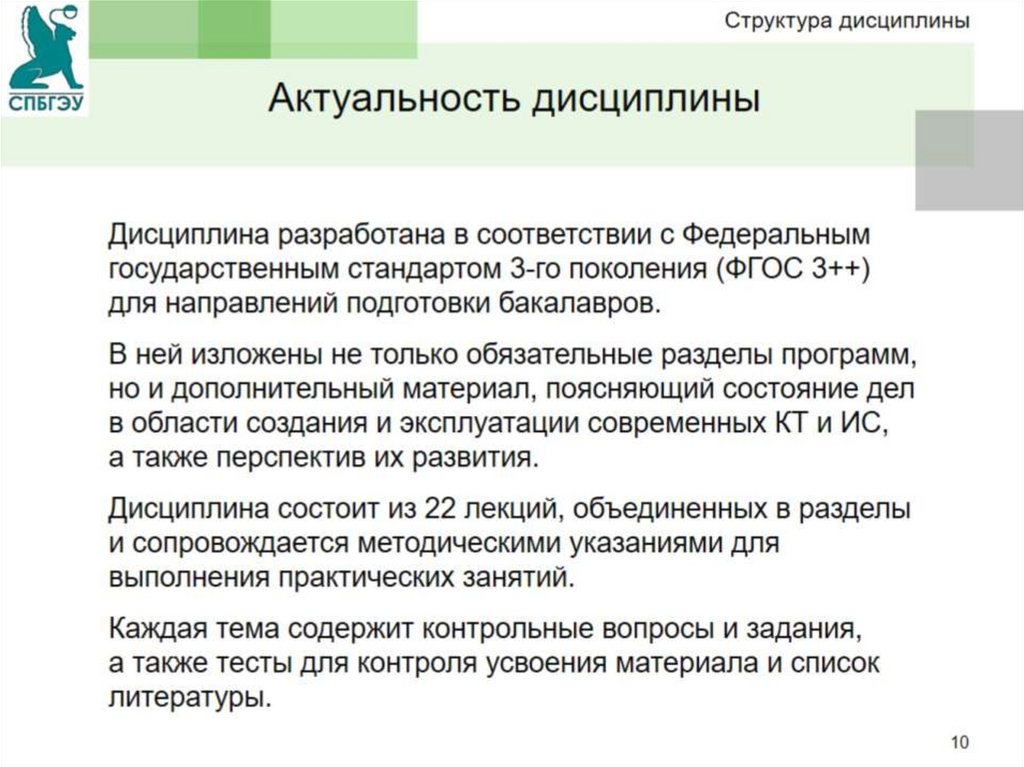 СПБГЭУ

Структура дисциплины

Актуальность дисциплины

Дисциплина разработана в соответствии с Федеральным государственным стандартом 3-го поколения (ФГОС 3++) для направлений подготовки бакалавров.

В ней изложены не только обязательные разделы программ, но и дополнительный материал, поясняющий состояние дел в области создания и эксплуатации современных КТ и ИС, а также перспектив их развития.

Дисциплина состоит из 22 лекций, объединенных в разделы и сопровождается методическими указаниями для выполнения практических занятий.

Каждая тема содержит контрольные вопросы и задания, а также тесты для контроля усвоения материала и список литературы.

10